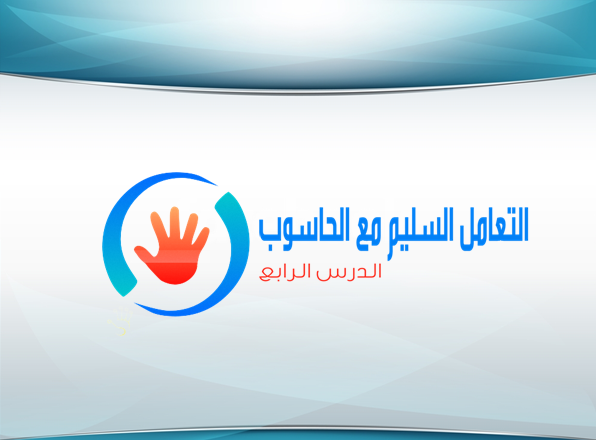 التعامل السليم مع الحاسوب

الدرس الرابع